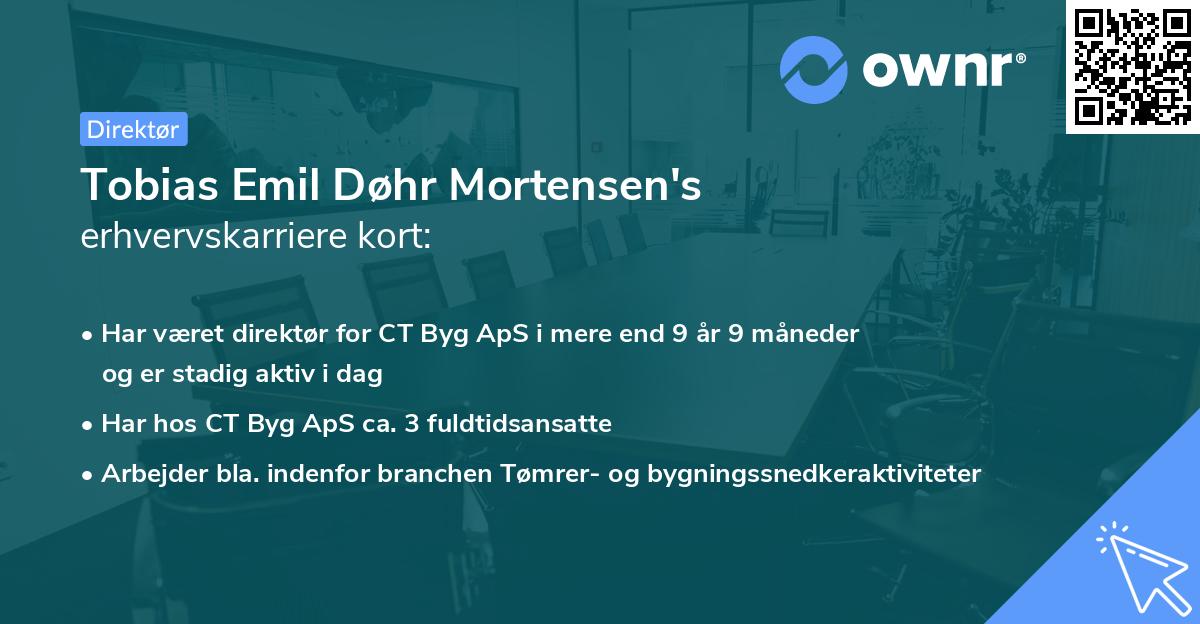 ownr®

Direktør

Tobias Emil Døhr Mortensen's erhvervskarriere kort:

• Har været direktør for CT Byg ApS i mere end 9 år 9 måneder og er stadig aktiv i dag

• Har hos CT Byg ApS ca. 3 fuldtidsansatte

• Arbejder bla. indenfor branchen Tømrer- og bygningssnedkeraktiviteter